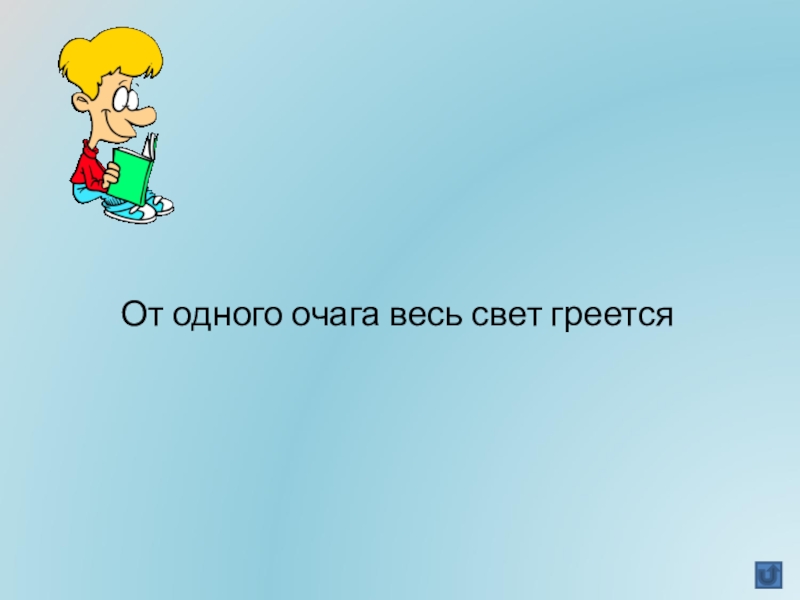 От одного очага весь свет греется